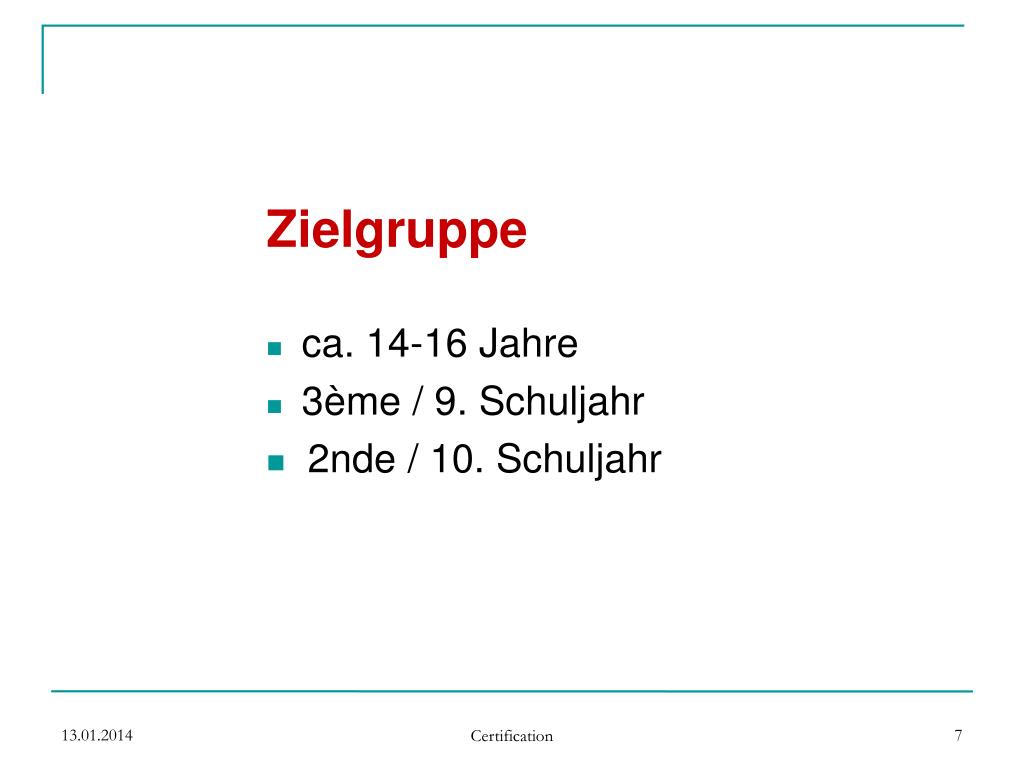 Zielgruppe

- ca. 14-16 Jahre
- 3ème / 9. Schuljahr
- 2nde / 10. Schuljahr

13.01.2014 Certification 7